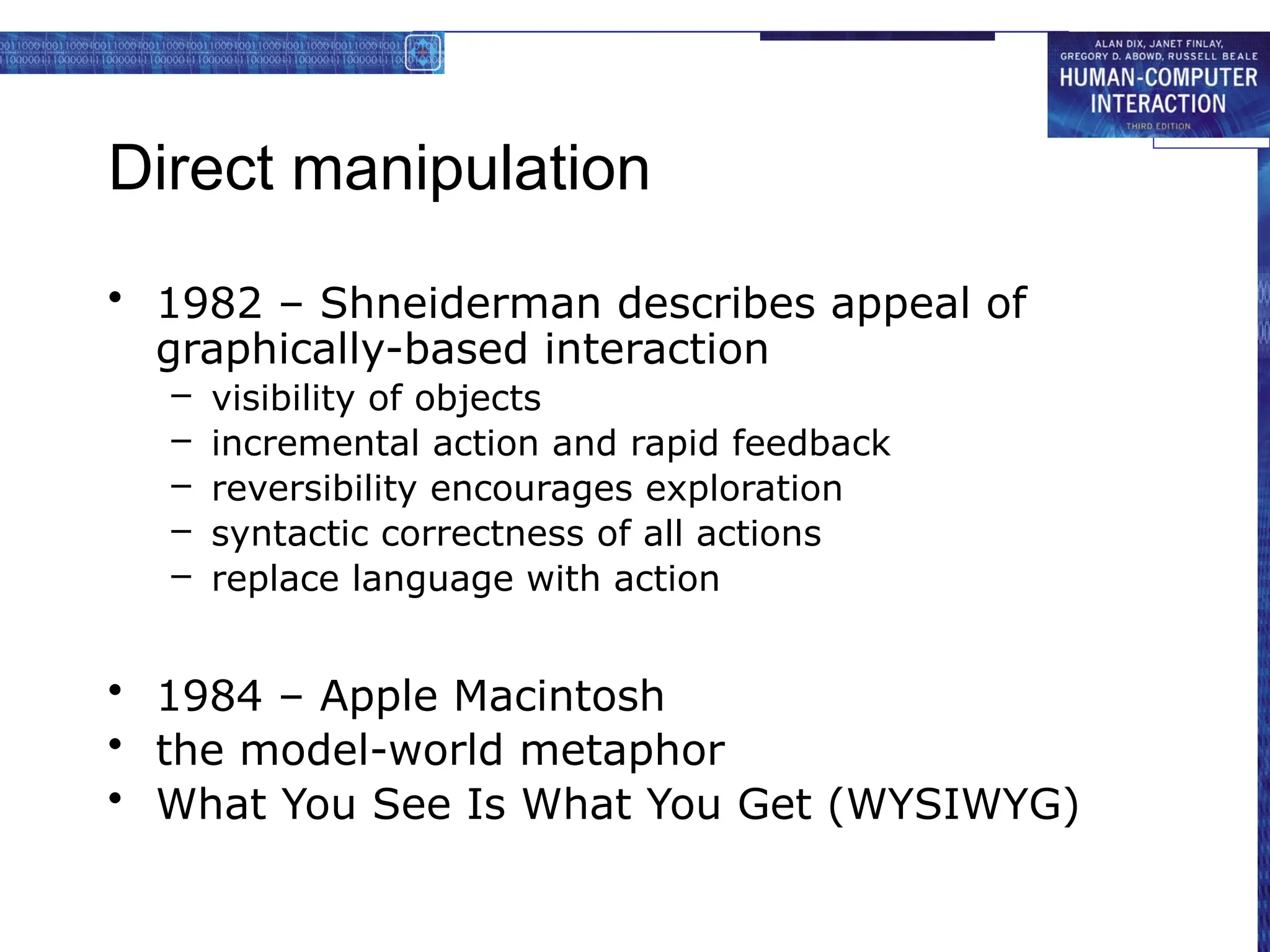 ALAN DIX, JANET FINLAY, GREGORY D. ABOWD, RUSSELL BEALE
HUMAN-COMPUTER INTERACTION
THIRD EDITION

Direct manipulation

• 1982 – Shneiderman describes appeal of graphically-based interaction
– visibility of objects
– incremental action and rapid feedback
– reversibility encourages exploration
– syntactic correctness of all actions
– replace language with action

• 1984 – Apple Macintosh
• the model-world metaphor
• What You See Is What You Get (WYSIWYG)